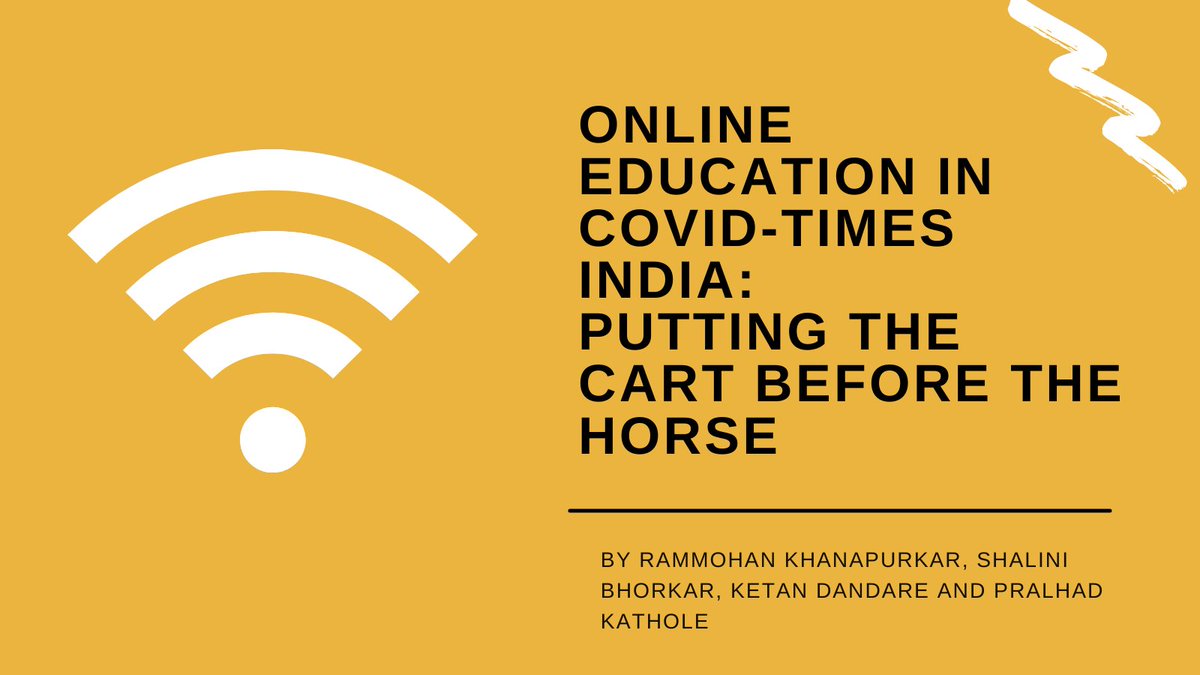 ONLINE EDUCATION IN COVID-TIMES INDIA: PUTTING THE CART BEFORE THE HORSE

BY RAMMOHAN KHANAPURKAR, SHALINI BHORKAR, KETAN DANDARE AND PRALHAD KATHOLE